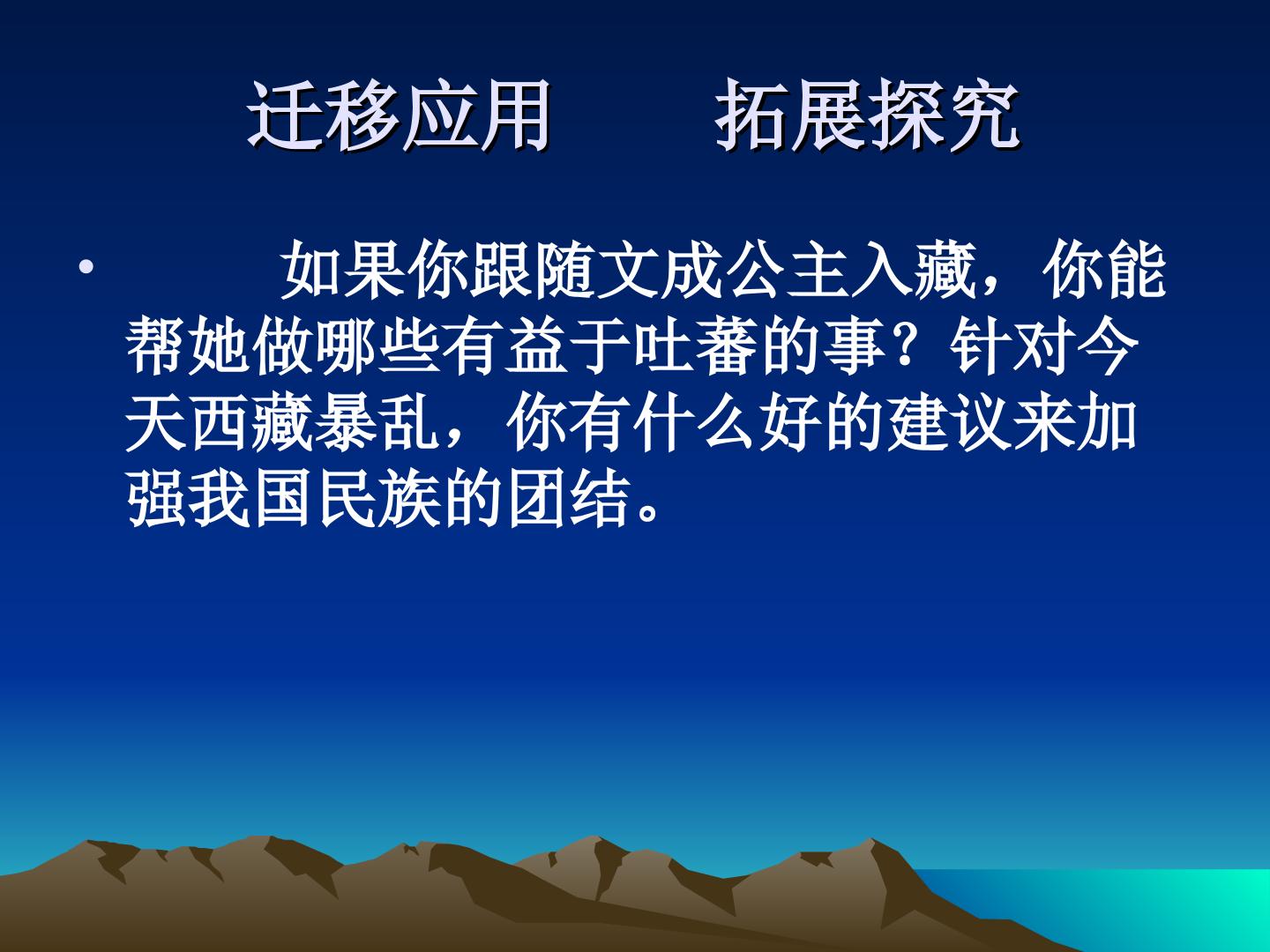 迁移应用 拓展探究

• 如果你跟随文成公主入藏，你能帮她做哪些有益于吐蕃的事？针对今天西藏暴乱，你有什么好的建议来加强我国民族的团结。